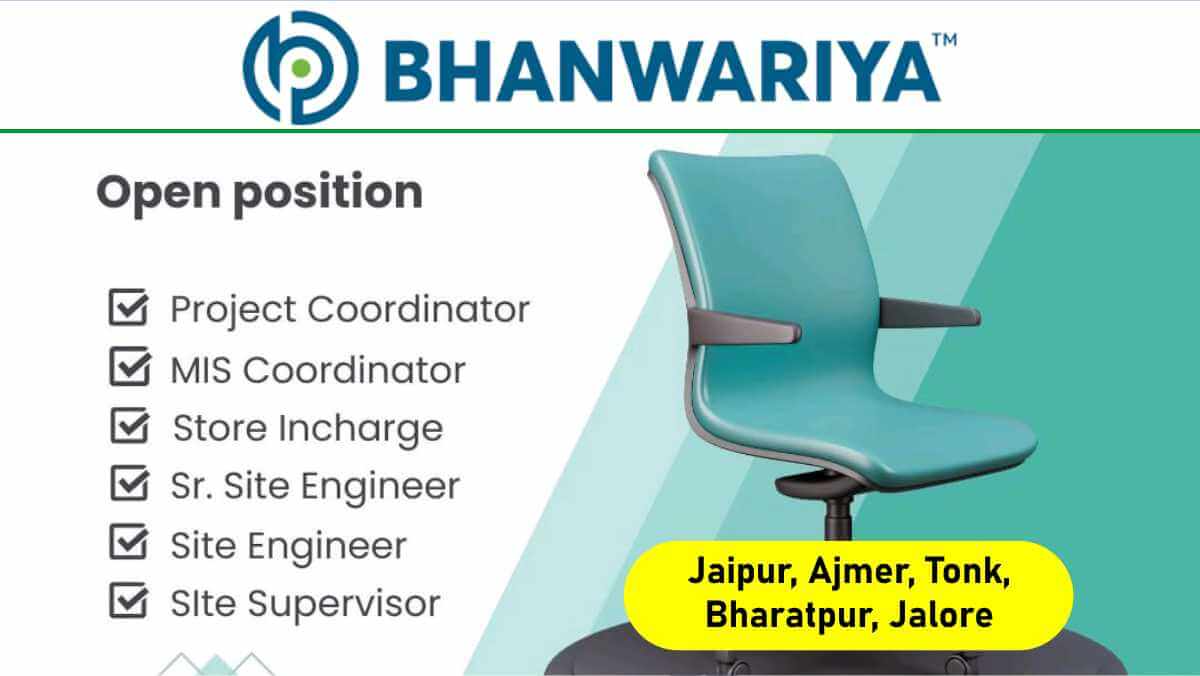 BHANWARIYA™

Open position

Project Coordinator
MIS Coordinator
Store Incharge
Sr. Site Engineer
Site Engineer
SIte Supervisor

Jaipur, Ajmer, Tonk, Bharatpur, Jalore